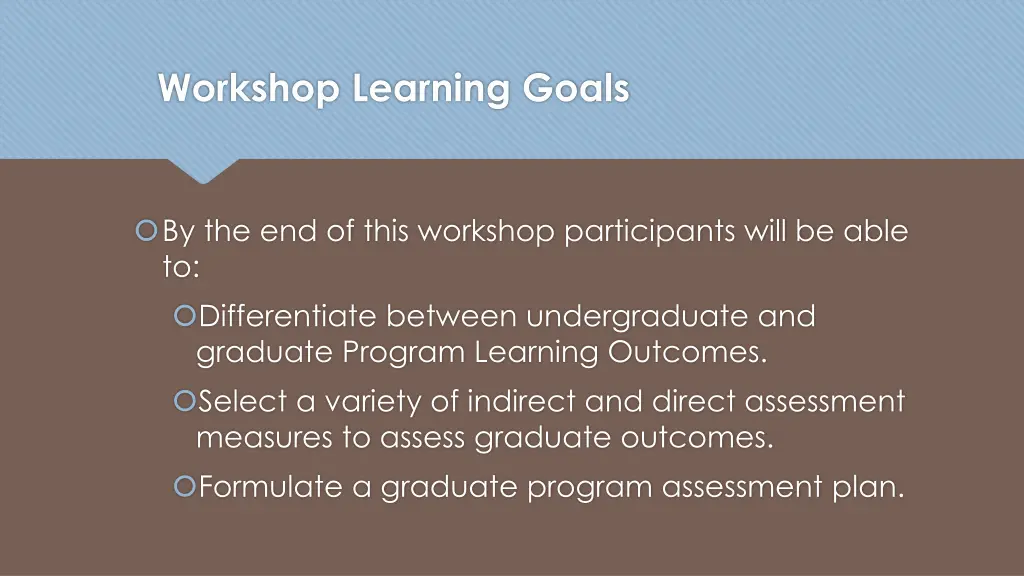 Workshop Learning Goals

By the end of this workshop participants will be able to:

Differentiate between undergraduate and graduate Program Learning Outcomes.

Select a variety of indirect and direct assessment measures to assess graduate outcomes.

Formulate a graduate program assessment plan.